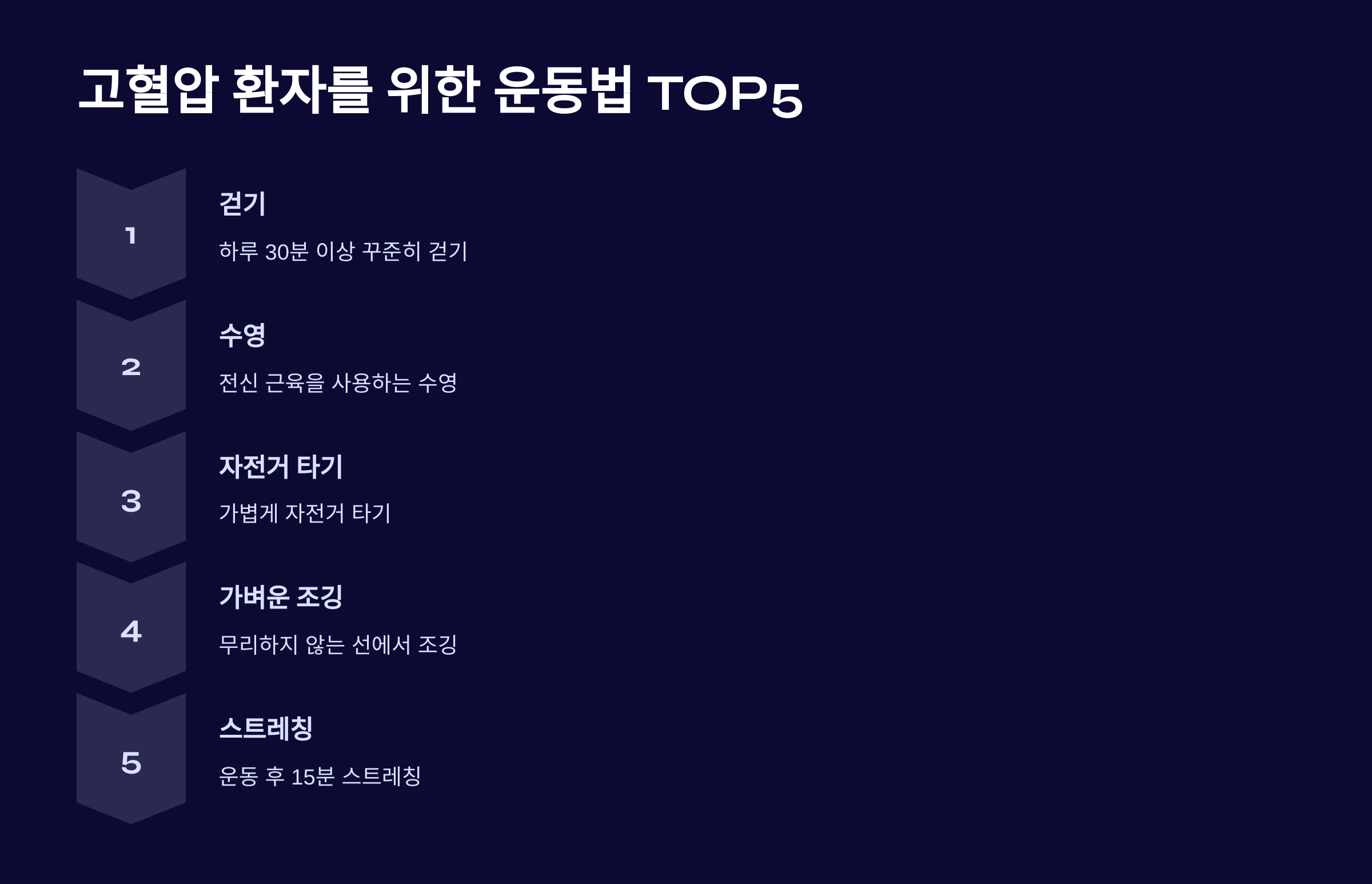 고혈압 환자를 위한 운동법 TOP5

1

걷기

하루 30분 이상 꾸준히 걷기

2

수영

전신 근육을 사용하는 수영

3

자전거 타기

가볍게 자전거 타기

4

가벼운 조깅

무리하지 않는 선에서 조깅

5

스트레칭

운동 후 15분 스트레칭